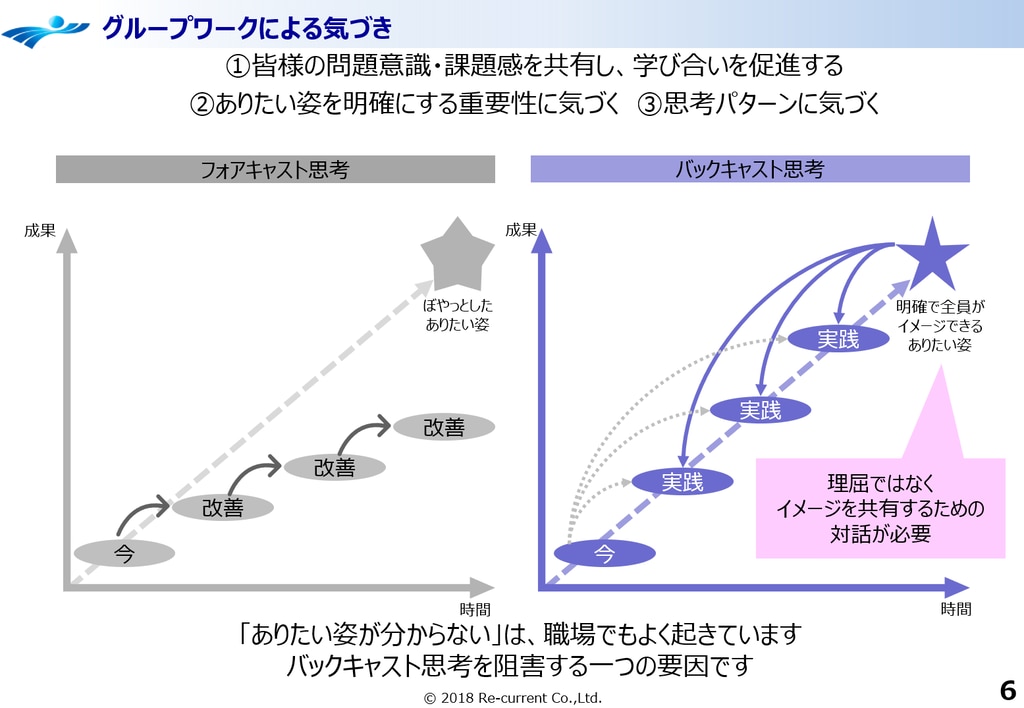 グループワークによる気づき

①皆様の問題意識・課題感を共有し、学び合いを促進する
②ありたい姿を明確にする重要性に気づく ③思考パターンに気づく

フォアキャスト思考

成果

ぼやっとした
ありたい姿

改善

改善

改善

今

時間

バックキャスト思考

成果

明確で全員が
イメージできる
ありたい姿

実践

実践

実践

今

理屈ではなく
イメージを共有するための
対話が必要

時間

「ありたい姿が分からない」は、職場でもよく起きています
バックキャスト思考を阻害する一つの要因です

© 2018 Re-current Co.,Ltd.

6